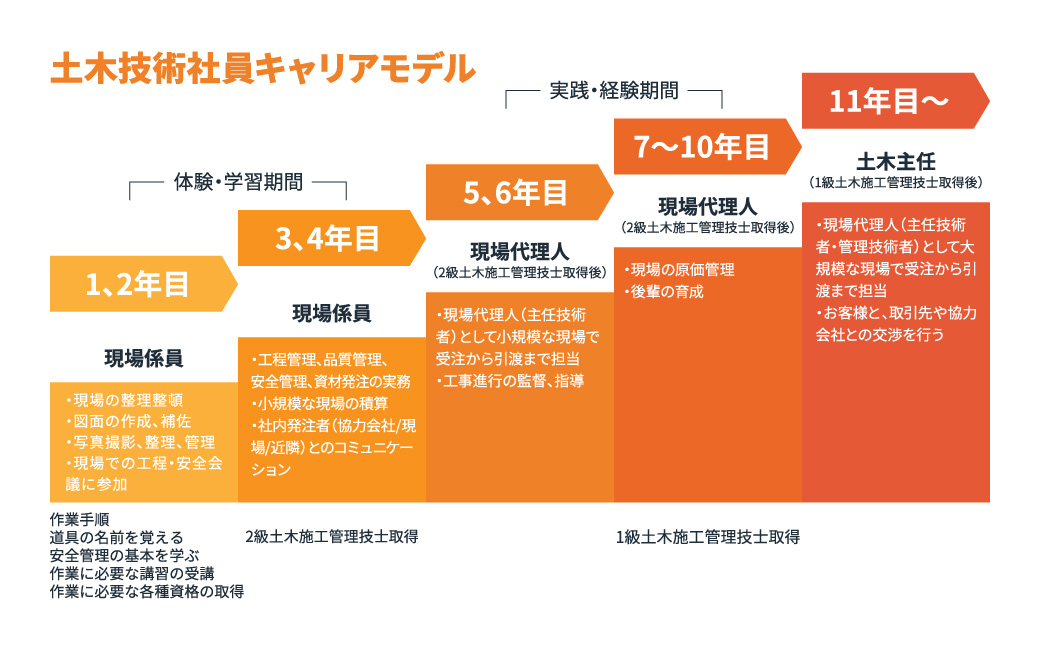 土木技術社員キャリアモデル

体験・学習期間

実践・経験期間

1、2年目

現場係員

・現場の整理整頓
・図面の作成、補佐
・写真撮影、整理、管理
・現場での工程・安全会議に参加

作業手順
道具の名前を覚える
安全管理の基本を学ぶ
作業に必要な講習の受講
作業に必要な各種資格の取得

3、4年目

現場係員

・工程管理、品質管理、安全管理、資材発注の実務
・小規模な現場の積算
・社内発注者（協力会社/現場/近隣）とのコミュニケーション

2級土木施工管理技士取得

5、6年目

現場代理人
（2級土木施工管理技士取得後）

・現場代理人（主任技術者）として小規模な現場で受注から引渡まで担当
・工事進行の監督、指導

7〜10年目

現場代理人
（2級土木施工管理技士取得後）

・現場の原価管理
・後輩の育成

1級土木施工管理技士取得

11年目〜

土木主任
（1級土木施工管理技士取得後）

・現場代理人（主任技術者・管理技術者）として大規模な現場で受注から引渡まで担当
・お客様と、取引先や協力会社との交渉を行う